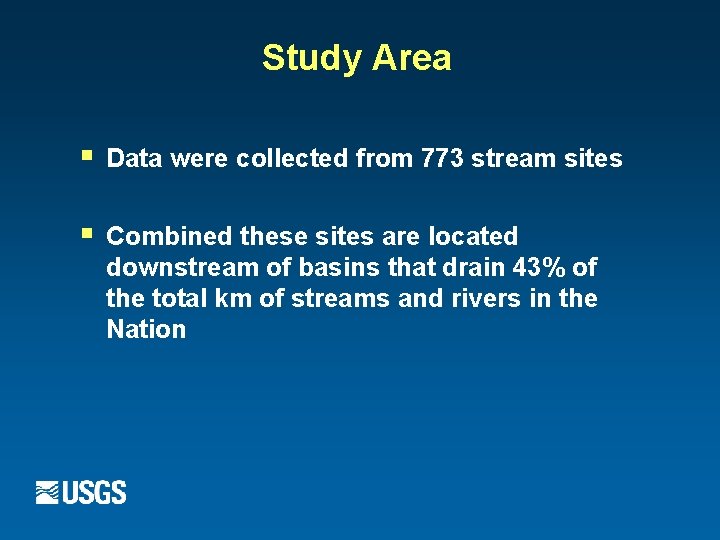 Study Area

▪ Data were collected from 773 stream sites

▪ Combined these sites are located downstream of basins that drain 43% of the total km of streams and rivers in the Nation

USGS